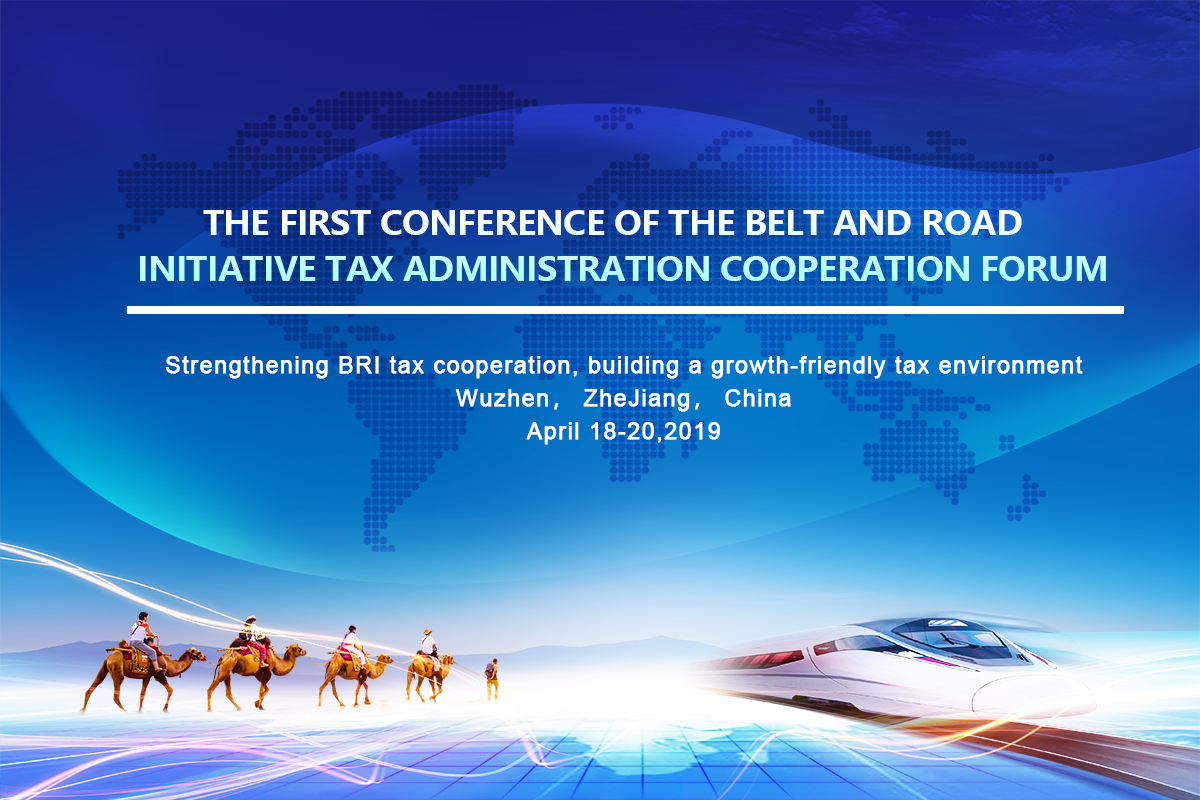 THE FIRST CONFERENCE OF THE BELT AND ROAD INITIATIVE TAX ADMINISTRATION COOPERATION FORUM

Strengthening BRI tax cooperation, building a growth-friendly tax environment
Wuzhen， ZheJiang， China
April 18-20,2019